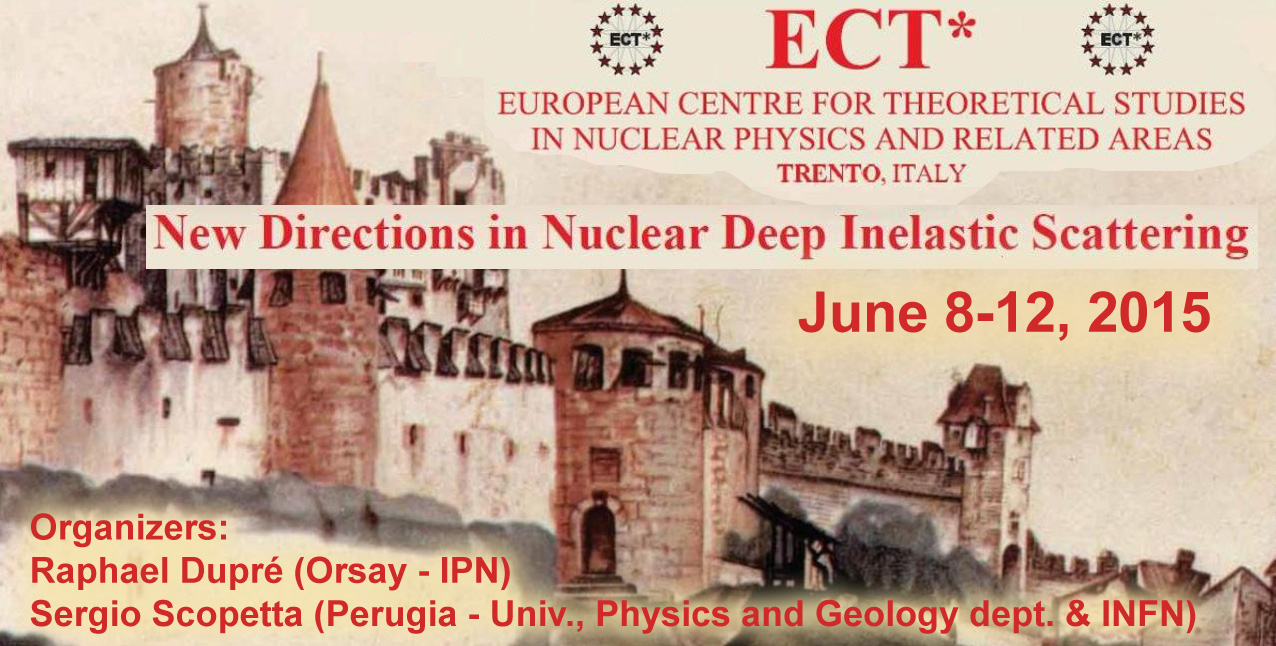 ECT*

ECT*

ECT*

EUROPEAN CENTRE FOR THEORETICAL STUDIES IN NUCLEAR PHYSICS AND RELATED AREAS
TRENTO, ITALY

New Directions in Nuclear Deep Inelastic Scattering

June 8-12, 2015

Organizers:
Raphael Dupré (Orsay - IPN)
Sergio Scopetta (Perugia - Univ., Physics and Geology dept. & INFN)